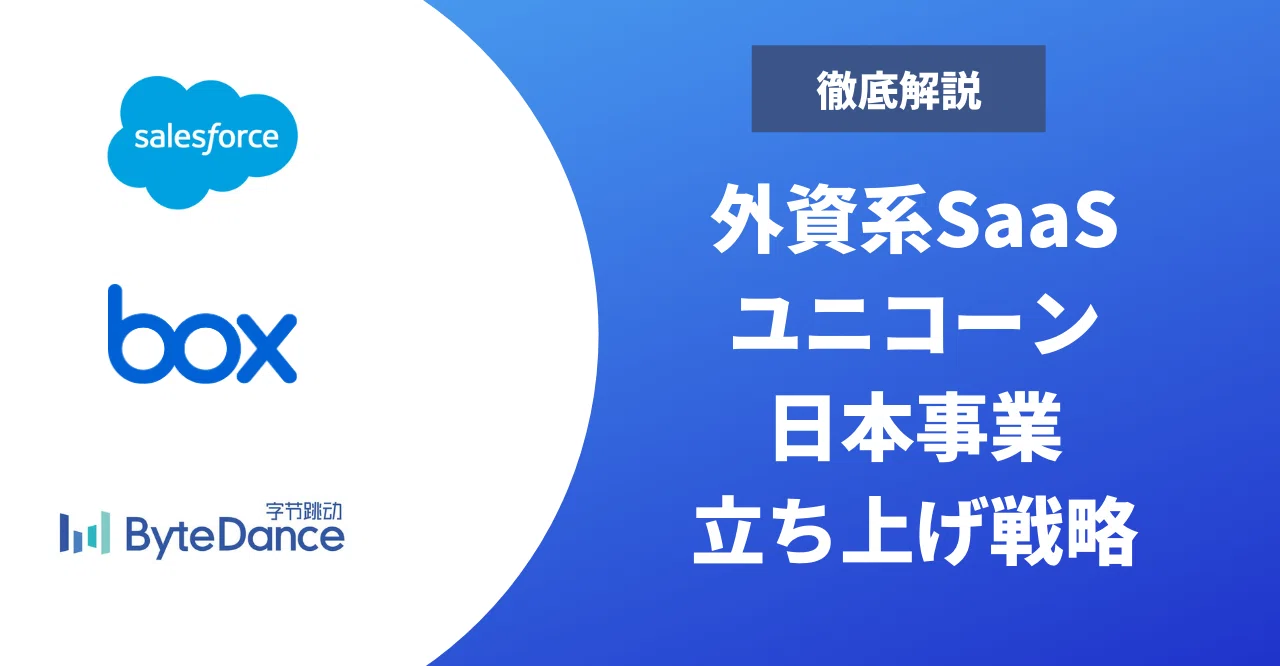 salesforce

box

字节跳动
ByteDance

徹底解説

外資系SaaS
ユニコーン
日本事業
立ち上げ戦略